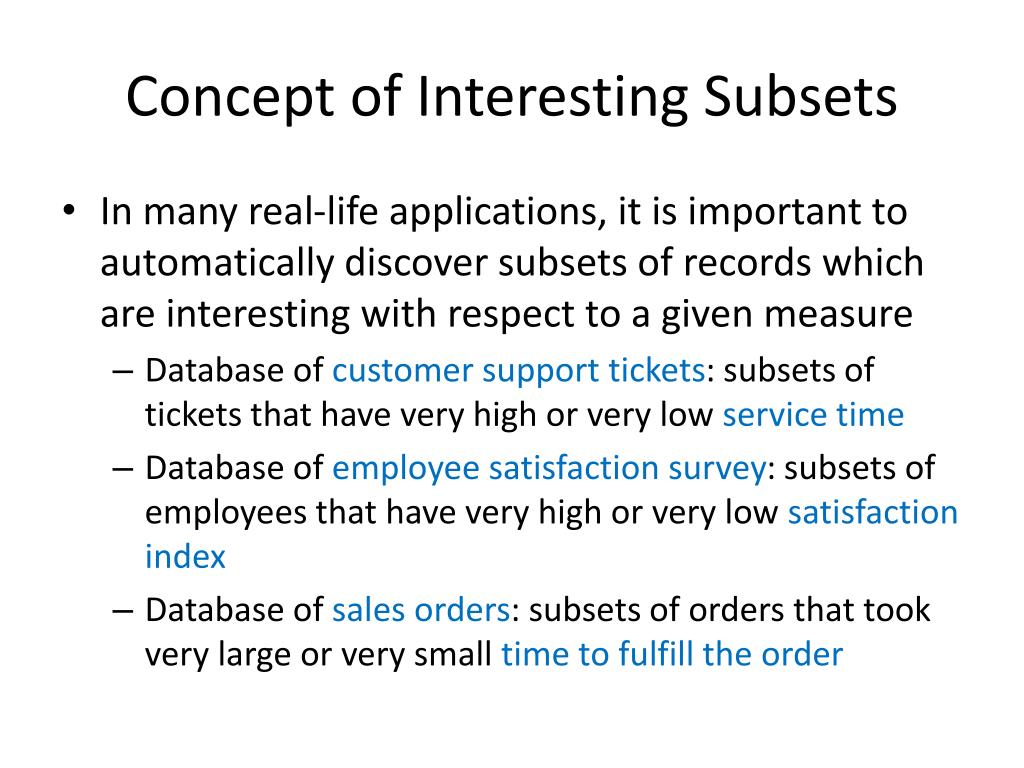 Concept of Interesting Subsets

• In many real-life applications, it is important to automatically discover subsets of records which are interesting with respect to a given measure
  – Database of customer support tickets: subsets of tickets that have very high or very low service time
  – Database of employee satisfaction survey: subsets of employees that have very high or very low satisfaction index
  – Database of sales orders: subsets of orders that took very large or very small time to fulfill the order